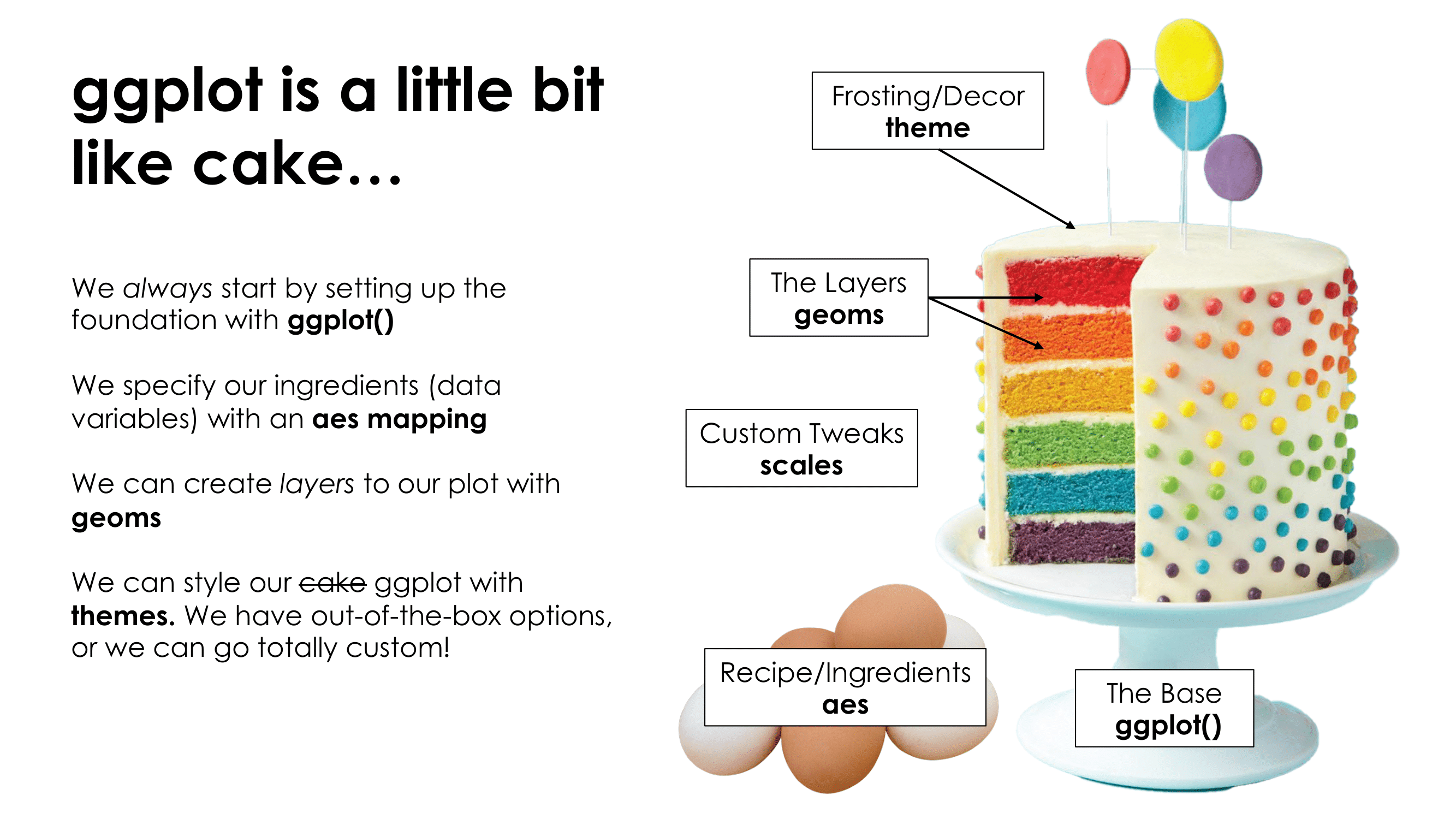 ggplot is a little bit like cake...

We always start by setting up the foundation with ggplot()

We specify our ingredients (data variables) with an aes mapping

We can create layers to our plot with geoms

We can style our cake ggplot with themes. We have out-of-the-box options, or we can go totally custom!

Frosting/Decor
theme

The Layers
geoms

Custom Tweaks
scales

Recipe/Ingredients
aes

The Base
ggplot()